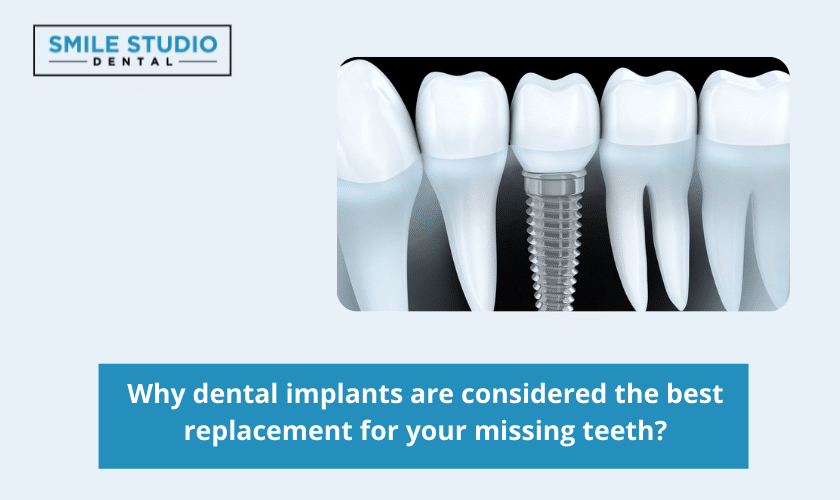 SMILE STUDIO
DENTAL

Why dental implants are considered the best replacement for your missing teeth?